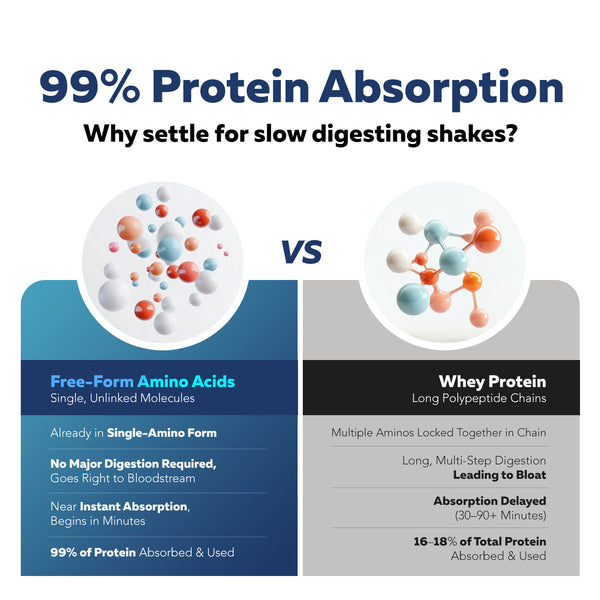 99% Protein Absorption

Why settle for slow digesting shakes?

VS

Free-Form Amino Acids
Single, Unlinked Molecules

Already in Single-Amino Form

No Major Digestion Required, Goes Right to Bloodstream

Near Instant Absorption, Begins in Minutes

99% of Protein Absorbed & Used

Whey Protein
Long Polypeptide Chains

Multiple Aminos Locked Together in Chain

Long, Multi-Step Digestion Leading to Bloat

Absorption Delayed (30–90+ Minutes)

16–18% of Total Protein Absorbed & Used